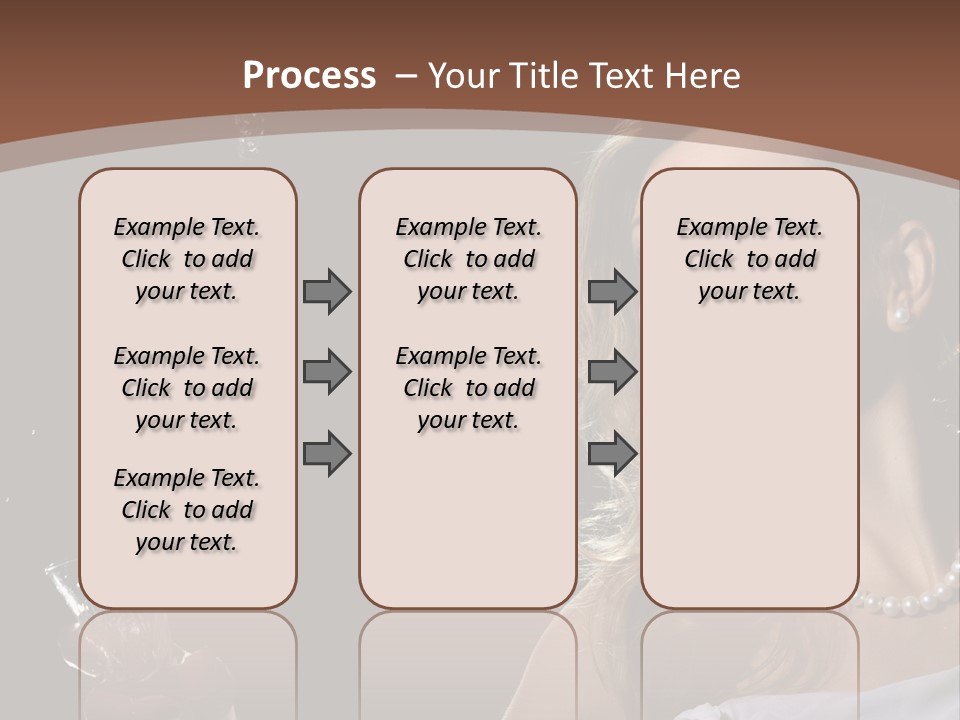 Process – Your Title Text Here

Example Text. Click to add your text.

Example Text. Click to add your text.

Example Text. Click to add your text.

Example Text. Click to add your text.

Example Text. Click to add your text.

Example Text. Click to add your text.